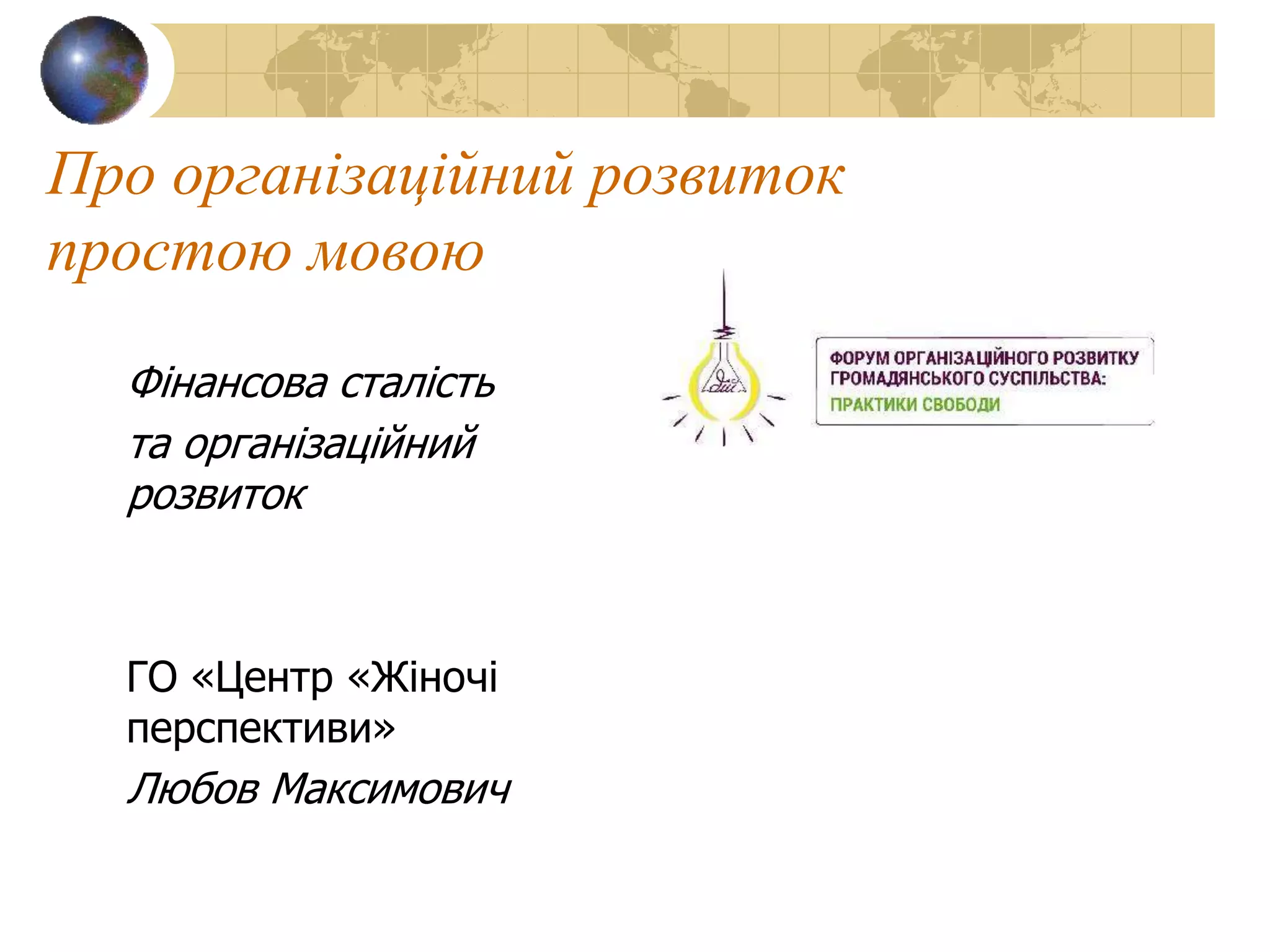 Про організаційний розвиток простою мовою

Фінансова сталість
та організаційний розвиток

ФОРУМ ОРГАНІЗАЦІЙНОГО РОЗВИТКУ ГРОМАДЯНСЬКОГО СУСПІЛЬСТВА:
ПРАКТИКИ СВОБОДИ

ГО «Центр «Жіночі перспективи»
Любов Максимович